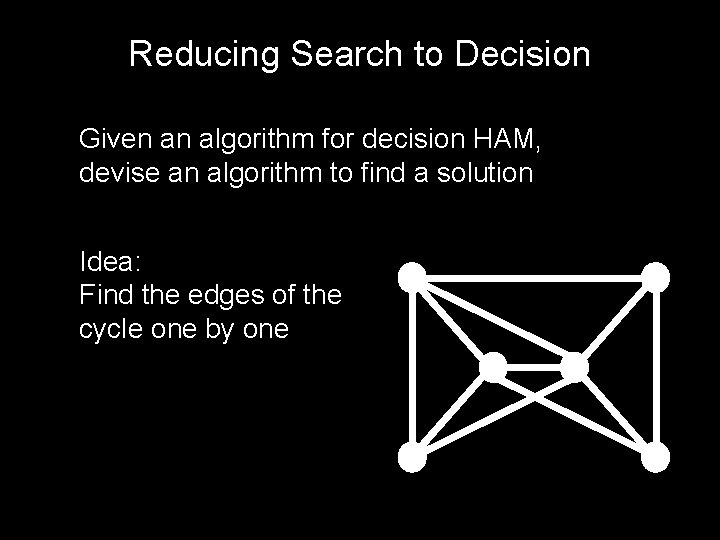 Reducing Search to Decision

Given an algorithm for decision HAM, devise an algorithm to find a solution

Idea:
Find the edges of the cycle one by one